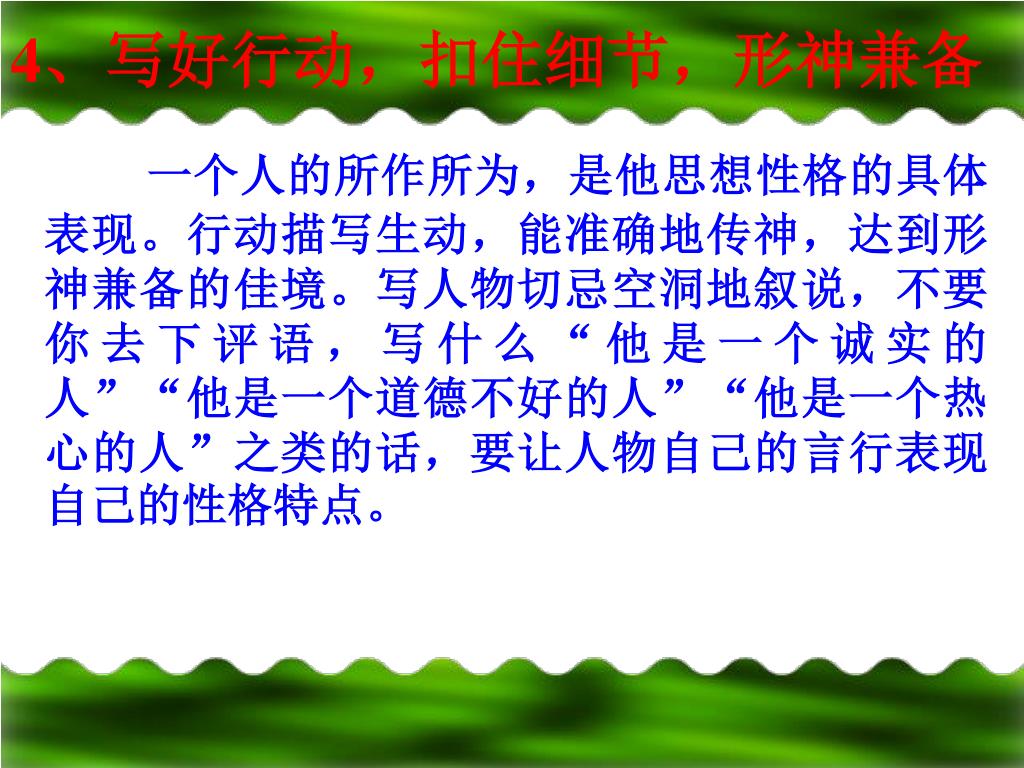 4、写好行动，扣住细节，形神兼备

一个人的所作所为，是他思想性格的具体表现。行动描写生动，能准确地传神，达到形神兼备的佳境。写人物切忌空洞地叙说，不要你去下评语，写什么“他是一个诚实的人”“他是一个道德不好的人”“他是一个热心的人”之类的话，要让人物自己的言行表现自己的性格特点。